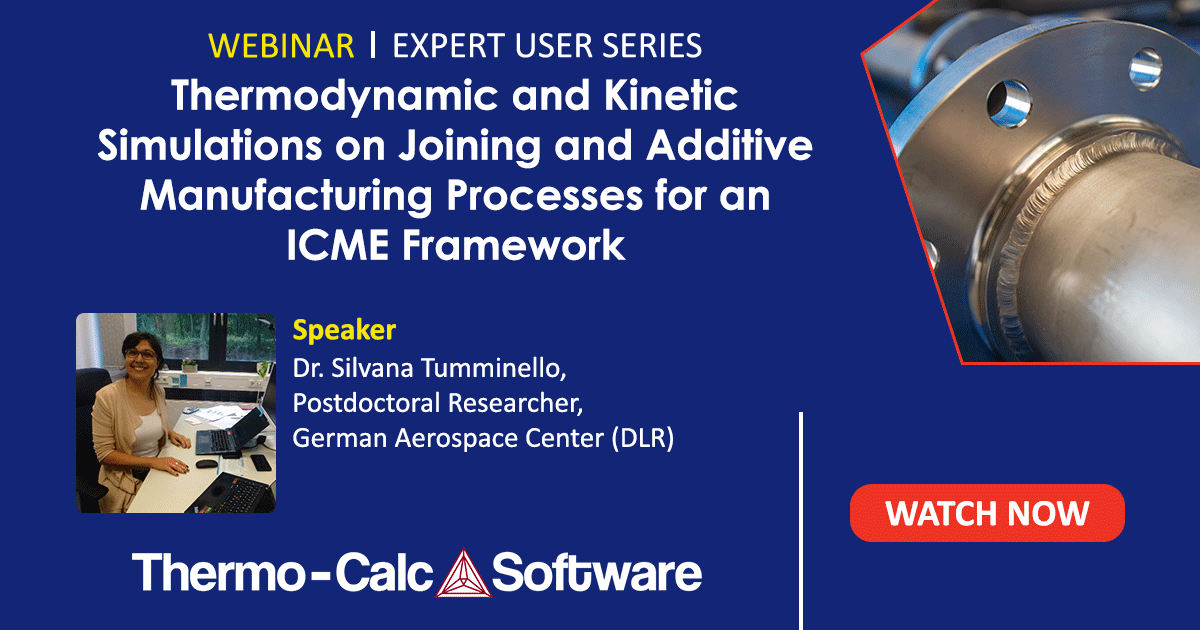 WEBINAR | EXPERT USER SERIES

Thermodynamic and Kinetic Simulations on Joining and Additive Manufacturing Processes for an ICME Framework

Speaker
Dr. Silvana Tumminello,
Postdoctoral Researcher,
German Aerospace Center (DLR)

WATCH NOW

Thermo-Calc Software